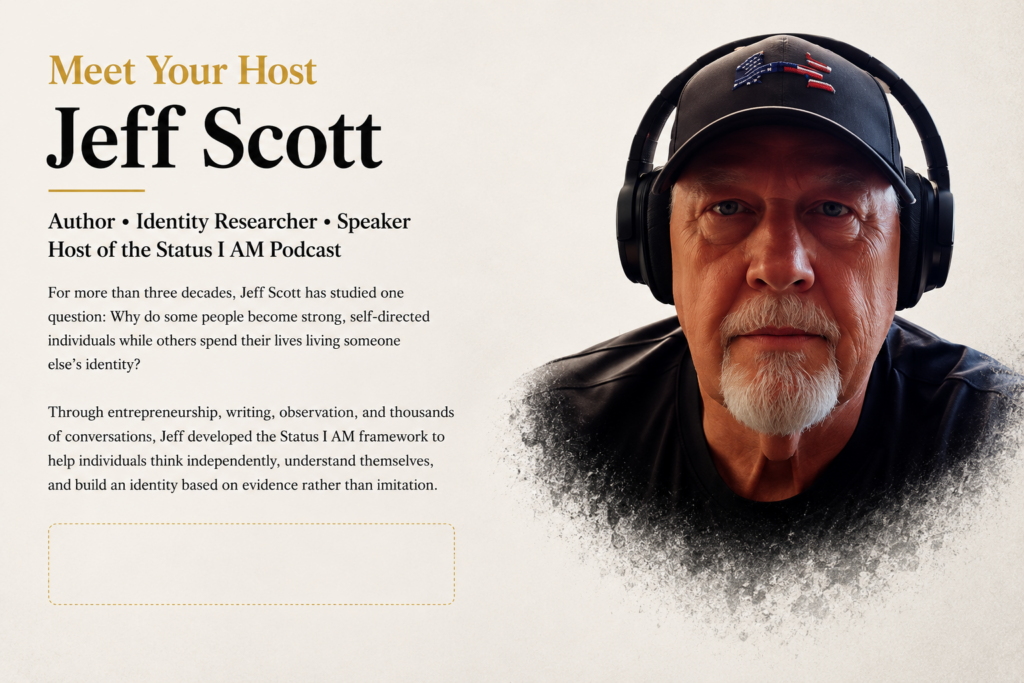 Meet Your Host

Jeff Scott

Author • Identity Researcher • Speaker
Host of the Status I AM Podcast

For more than three decades, Jeff Scott has studied one question: Why do some people become strong, self-directed individuals while others spend their lives living someone else's identity?

Through entrepreneurship, writing, observation, and thousands of conversations, Jeff developed the Status I AM framework to help individuals think independently, understand themselves, and build an identity based on evidence rather than imitation.